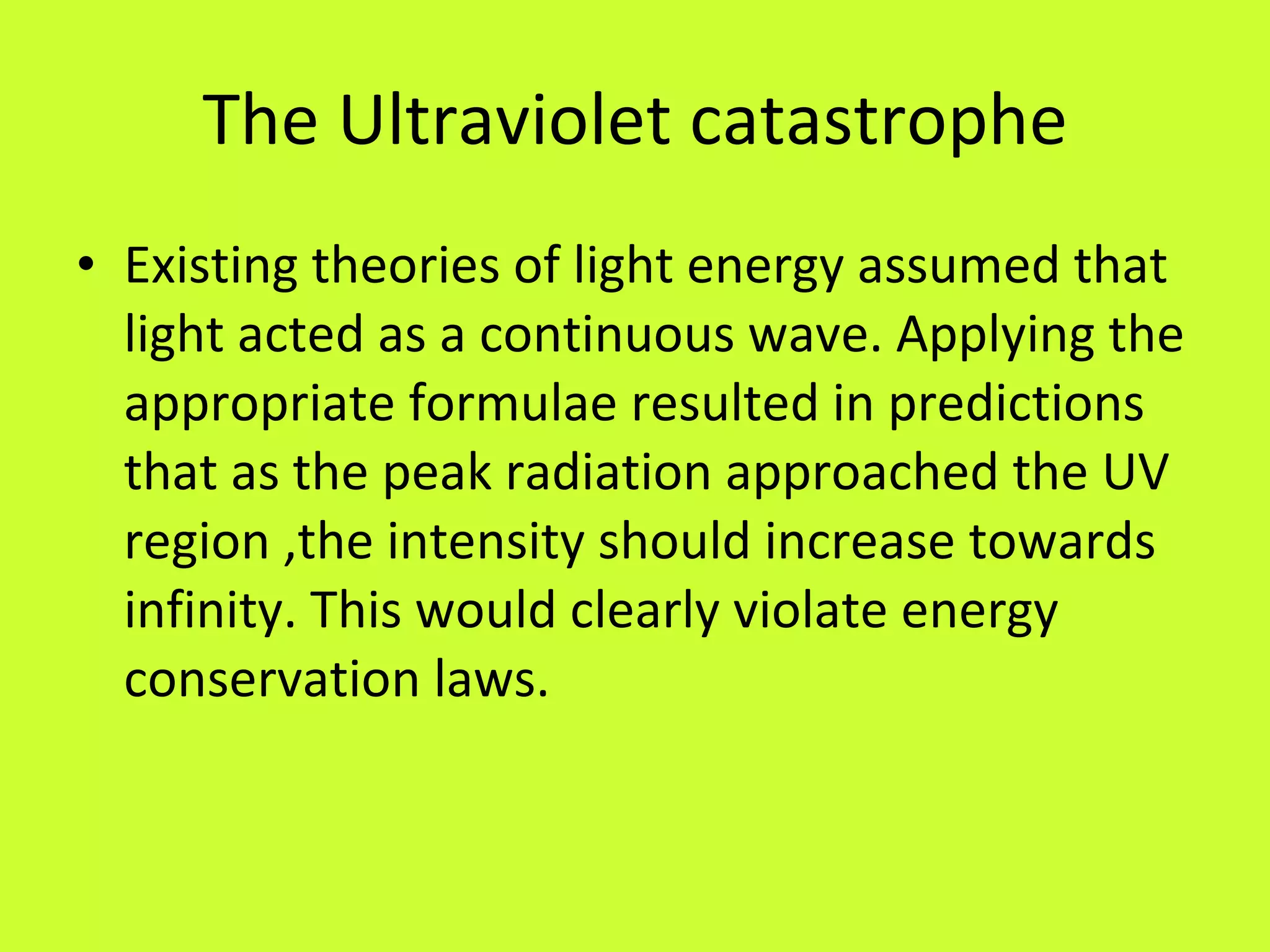 The Ultraviolet catastrophe

• Existing theories of light energy assumed that light acted as a continuous wave. Applying the appropriate formulae resulted in predictions that as the peak radiation approached the UV region ,the intensity should increase towards infinity. This would clearly violate energy conservation laws.